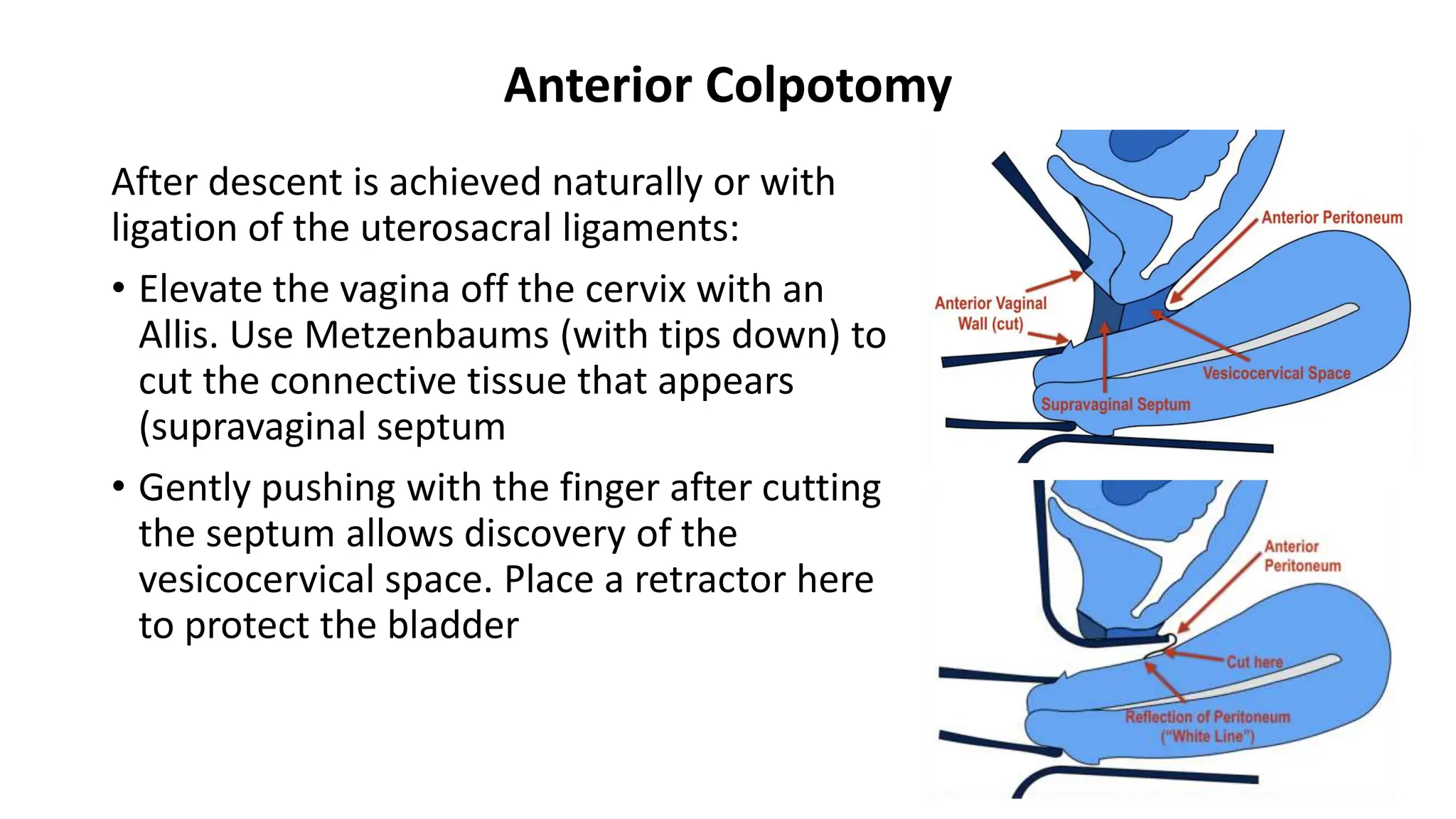 Anterior Colpotomy

After descent is achieved naturally or with ligation of the uterosacral ligaments:

• Elevate the vagina off the cervix with an Allis. Use Metzenbaums (with tips down) to cut the connective tissue that appears (supravaginal septum

• Gently pushing with the finger after cutting the septum allows discovery of the vesicocervical space. Place a retractor here to protect the bladder

Anterior Peritoneum
Anterior Vaginal Wall (cut)
Vesicocervical Space
Supravaginal Septum

Anterior Peritoneum
Cut here
Reflection of Peritoneum ("White Line")